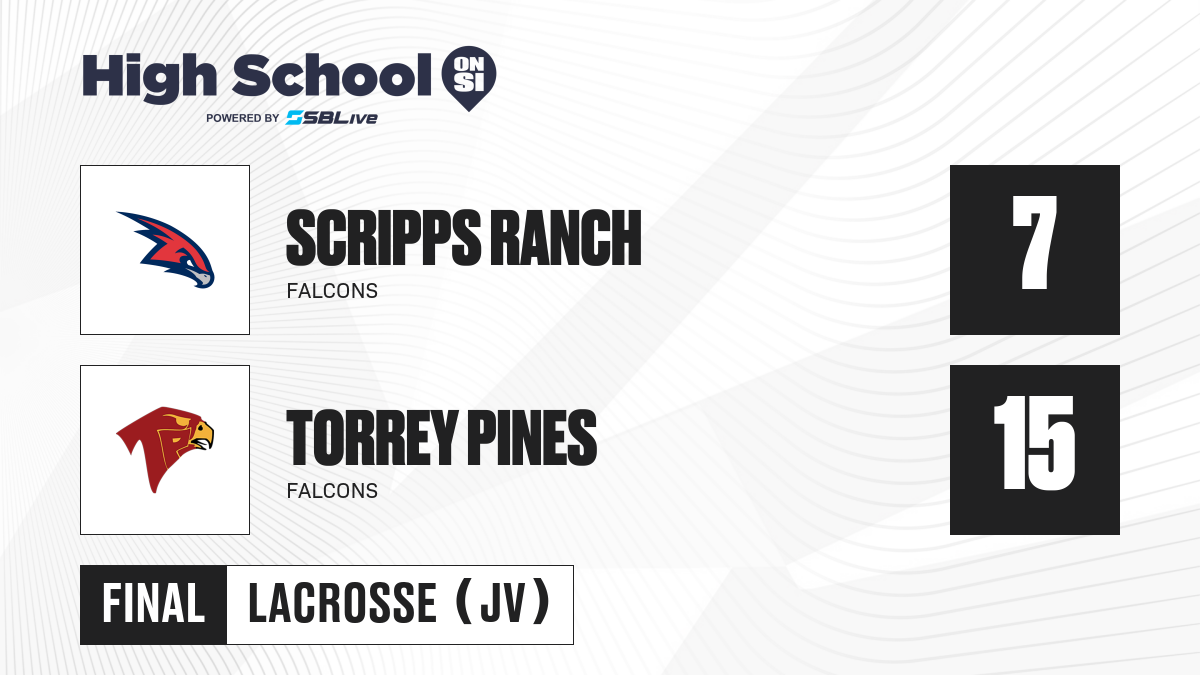 High School ON SI
POWERED BY SBLive

SCRIPPS RANCH
FALCONS

7

TORREY PINES
FALCONS

15

FINAL LACROSSE (JV)